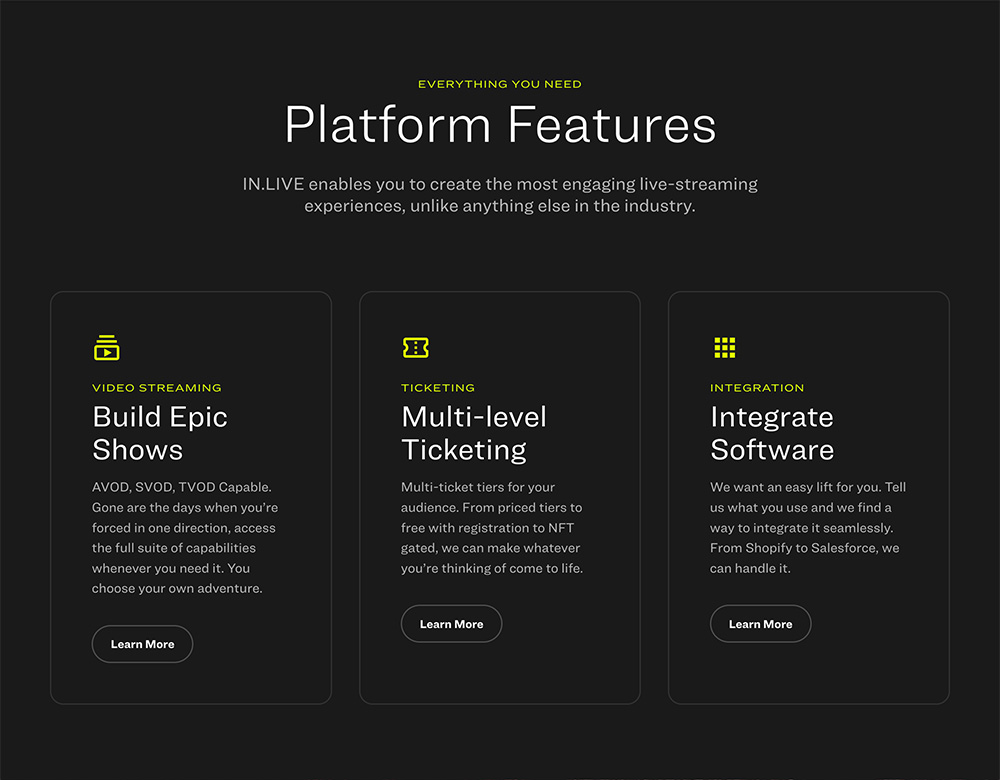 EVERYTHING YOU NEED

Platform Features

IN.LIVE enables you to create the most engaging live-streaming experiences, unlike anything else in the industry.

VIDEO STREAMING

Build Epic Shows

AVOD, SVOD, TVOD Capable. Gone are the days when you're forced in one direction, access the full suite of capabilities whenever you need it. You choose your own adventure.

Learn More

TICKETING

Multi-level Ticketing

Multi-ticket tiers for your audience. From priced tiers to free with registration to NFT gated, we can make whatever you're thinking of come to life.

Learn More

INTEGRATION

Integrate Software

We want an easy lift for you. Tell us what you use and we find a way to integrate it seamlessly. From Shopify to Salesforce, we can handle it.

Learn More